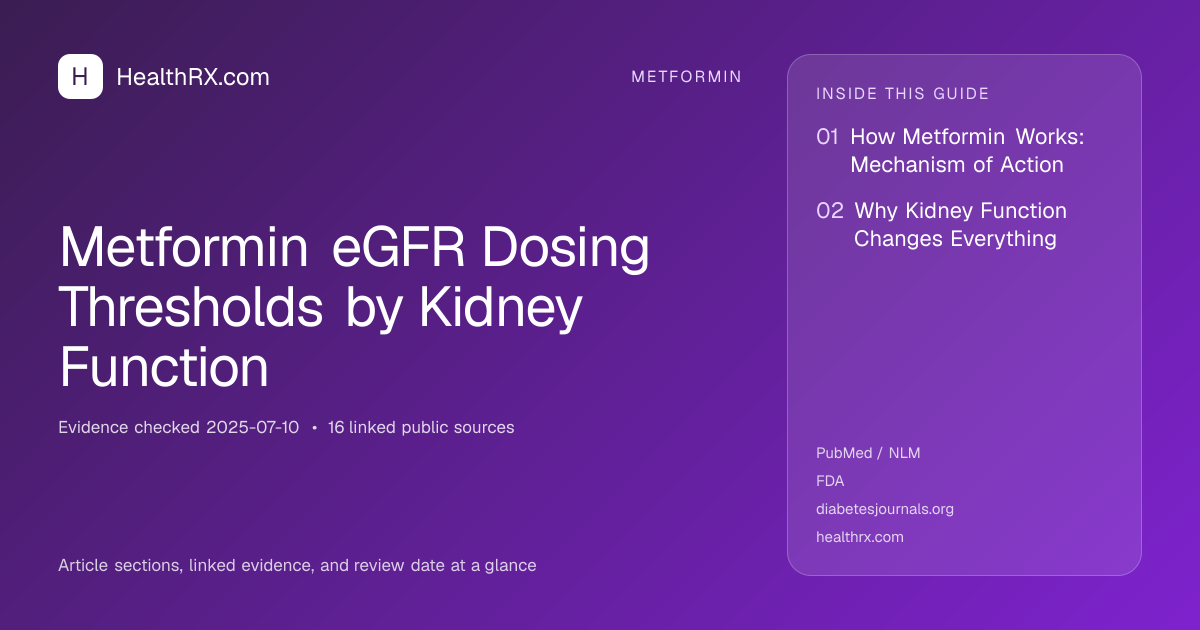 H HealthRX.com

METFORMIN

Metformin eGFR Dosing Thresholds by Kidney Function

Evidence checked 2025-07-10 • 16 linked public sources

Article sections, linked evidence, and review date at a glance

INSIDE THIS GUIDE

01 How Metformin Works: Mechanism of Action

02 Why Kidney Function Changes Everything

PubMed / NLM
FDA
diabetesjournals.org
healthrx.com